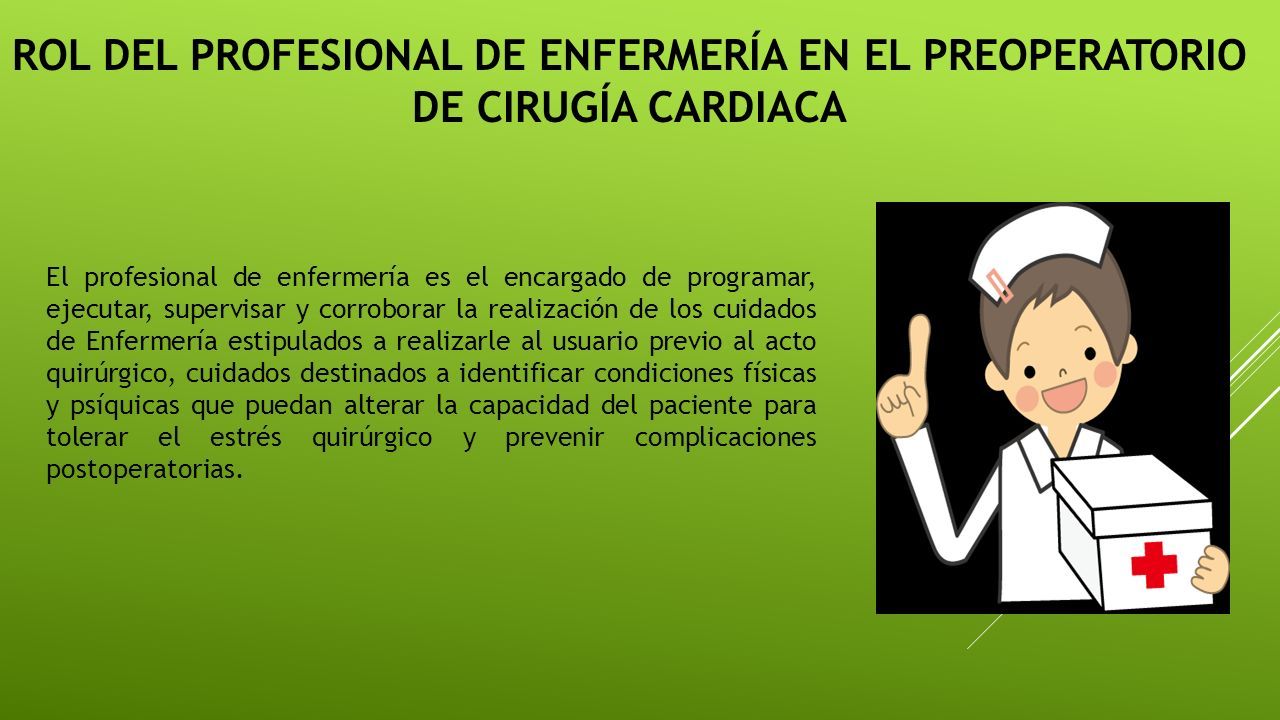 ROL DEL PROFESIONAL DE ENFERMERÍA EN EL PREOPERATORIO DE CIRUGÍA CARDIACA

El profesional de enfermería es el encargado de programar, ejecutar, supervisar y corroborar la realización de los cuidados de Enfermería estipulados a realizarle al usuario previo al acto quirúrgico, cuidados destinados a identificar condiciones físicas y psíquicas que puedan alterar la capacidad del paciente para tolerar el estrés quirúrgico y prevenir complicaciones postoperatorias.